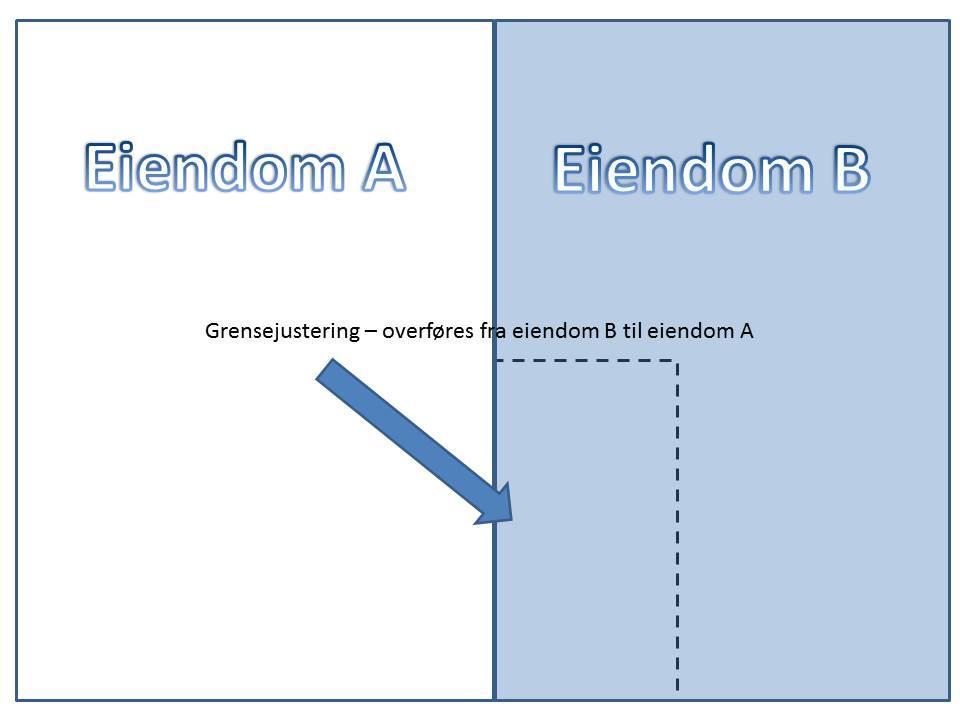 Eiendom A

Eiendom B

Grensejustering – overføres fra eiendom B til eiendom A